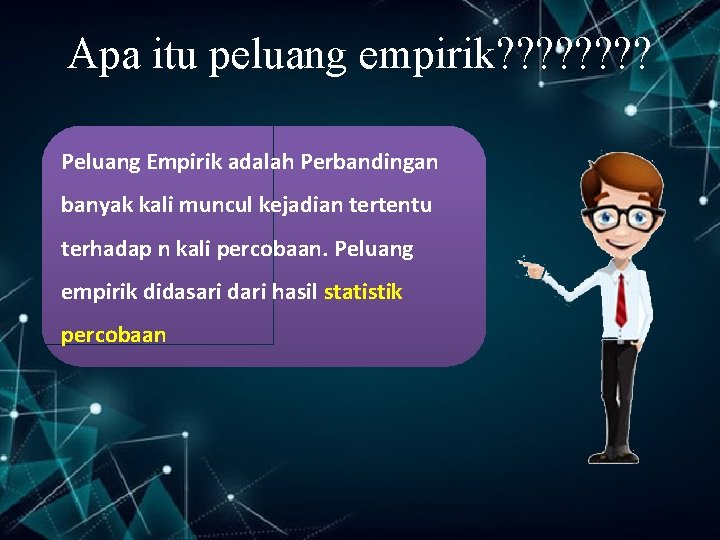 Apa itu peluang empirik????????

Peluang Empirik adalah Perbandingan banyak kali muncul kejadian tertentu terhadap n kali percobaan. Peluang empirik didasari dari hasil statistik percobaan